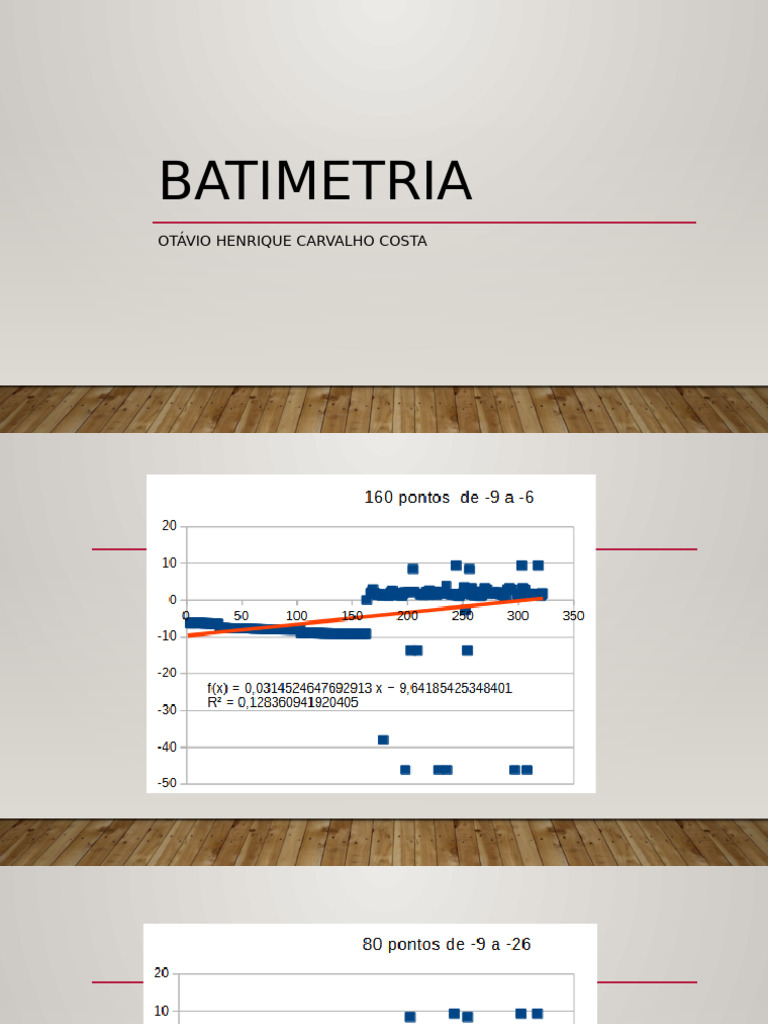 BATIMETRIA

OTÁVIO HENRIQUE CARVALHO COSTA

160 pontos de -9 a -6

20
10
0
-10
-20
-30
-40
-50

0 50 100 150 200 250 300 350

f(x) = 0,0314524647692913 x − 9,64185425348401
R² = 0,128360941920405

80 pontos de -9 a -26

20
10